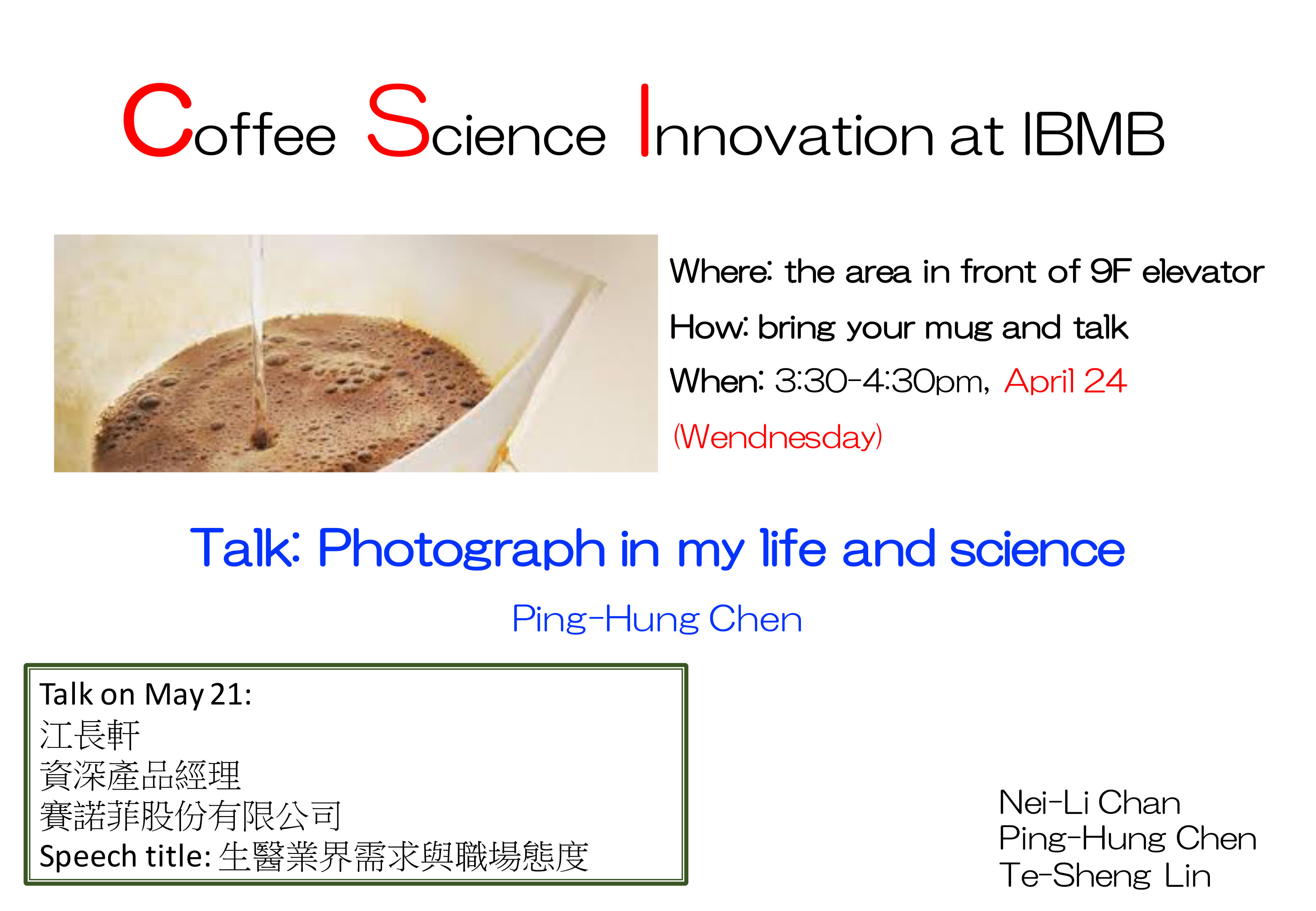 Coffee Science Innovation at IBMB

Where: the area in front of 9F elevator
How: bring your mug and talk
When: 3:30-4:30pm, April 24 (Wendnesday)

Talk: Photograph in my life and science

Ping-Hung Chen

Talk on May 21:
江長軒
資深產品經理
賽諾菲股份有限公司
Speech title: 生醫業界需求與職場態度

Nei-Li Chan
Ping-Hung Chen
Te-Sheng Lin